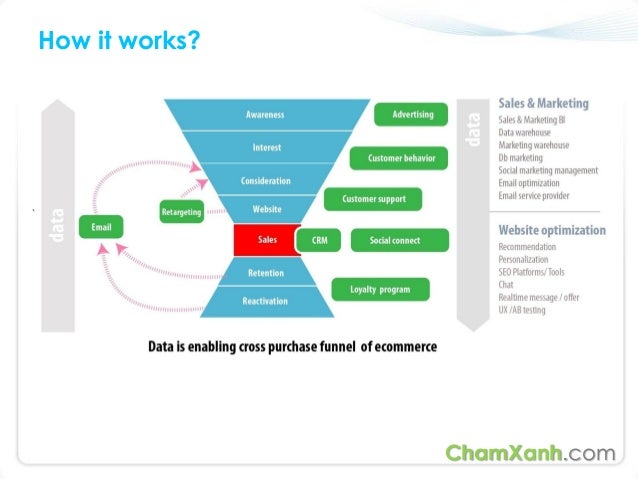 How it works?

data

Email

Retargeting

Awareness

Interest

Consideration

Website

Sales

Retention

Reactivation

Advertising

Customer behavior

Customer support

CRM

Social connect

Loyalty program

data

Sales & Marketing
Sales & Marketing BI
Data warehouse
Marketing warehouse
Db marketing
Social marketing management
Email optimization
Email service provider

Website optimization
Recommendation
Personalization
SEO Platforms/ Tools
Chat
Realtime message / offer
UX /AB testing

Data is enabling cross purchase funnel of ecommerce

ChamXanh.com